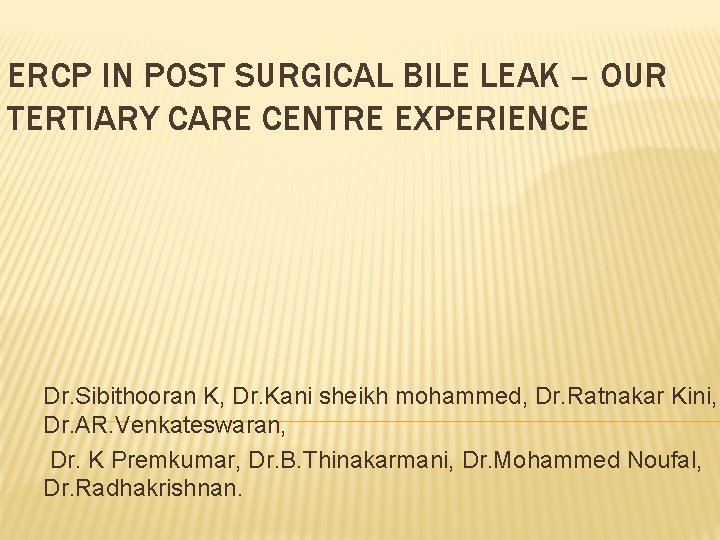 ERCP IN POST SURGICAL BILE LEAK – OUR TERTIARY CARE CENTRE EXPERIENCE

Dr.Sibithooran K, Dr.Kani sheikh mohammed, Dr.Ratnakar Kini, Dr.AR.Venkateswaran,
Dr. K Premkumar, Dr.B.Thinakarmani, Dr.Mohammed Noufal, Dr.Radhakrishnan.